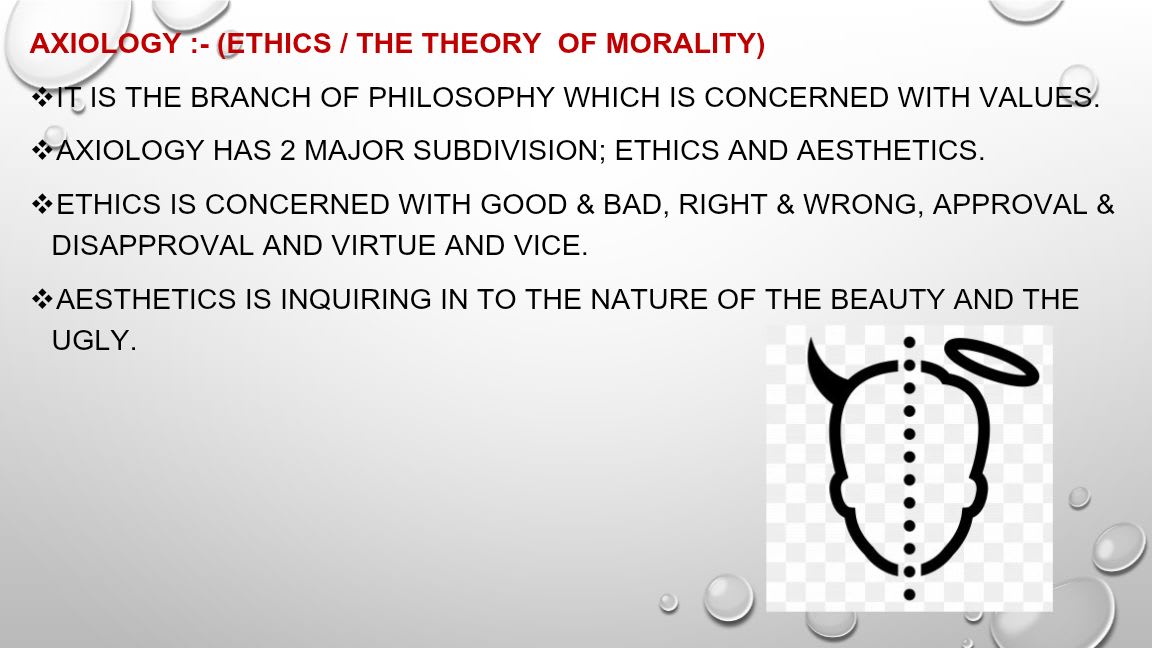 AXIOLOGY :- (ETHICS / THE THEORY OF MORALITY)

❖IT IS THE BRANCH OF PHILOSOPHY WHICH IS CONCERNED WITH VALUES.

❖AXIOLOGY HAS 2 MAJOR SUBDIVISION; ETHICS AND AESTHETICS.

❖ETHICS IS CONCERNED WITH GOOD & BAD, RIGHT & WRONG, APPROVAL & DISAPPROVAL AND VIRTUE AND VICE.

❖AESTHETICS IS INQUIRING IN TO THE NATURE OF THE BEAUTY AND THE UGLY.